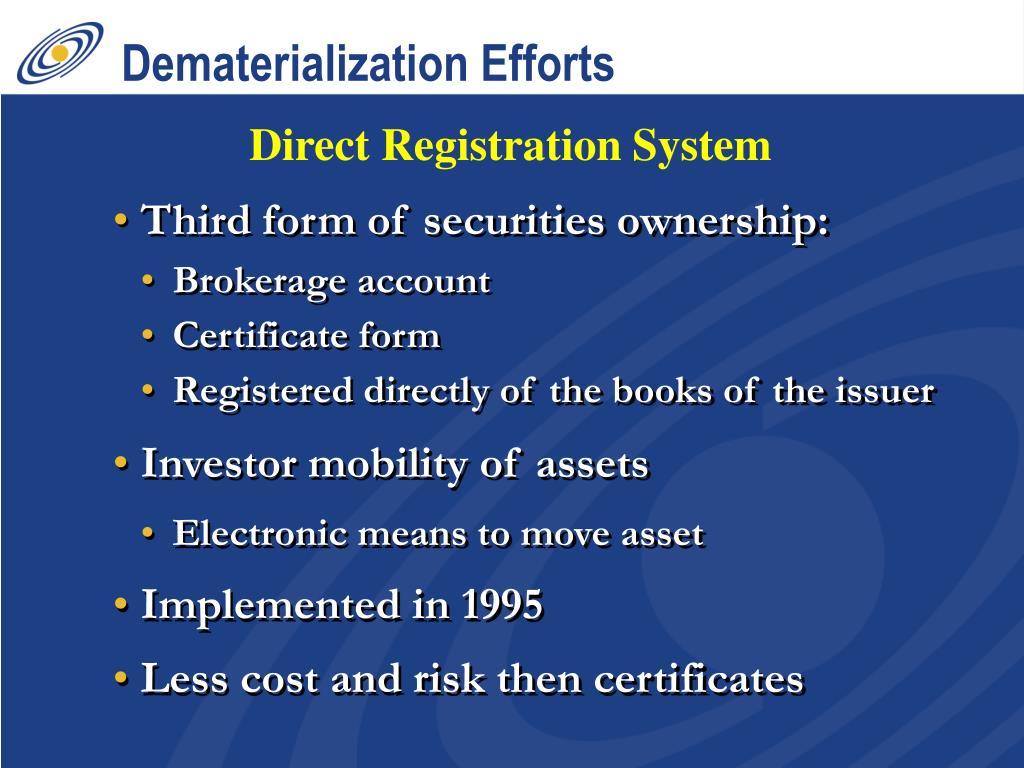 Dematerialization Efforts

Direct Registration System

• Third form of securities ownership:
  • Brokerage account
  • Certificate form
  • Registered directly of the books of the issuer
• Investor mobility of assets
  • Electronic means to move asset
• Implemented in 1995
• Less cost and risk then certificates